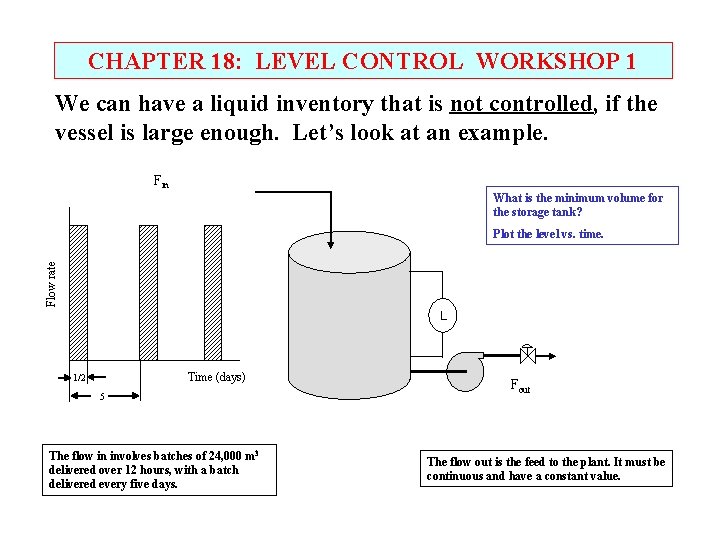 CHAPTER 18: LEVEL CONTROL WORKSHOP 1

We can have a liquid inventory that is not controlled, if the vessel is large enough. Let's look at an example.

$F_{in}$

What is the minimum volume for the storage tank?

Plot the level vs. time.

Flow rate

L

1/2

5

Time (days)

$F_{out}$

The flow in involves batches of 24,000 $m^3$ delivered over 12 hours, with a batch delivered every five days.

The flow out is the feed to the plant. It must be continuous and have a constant value.